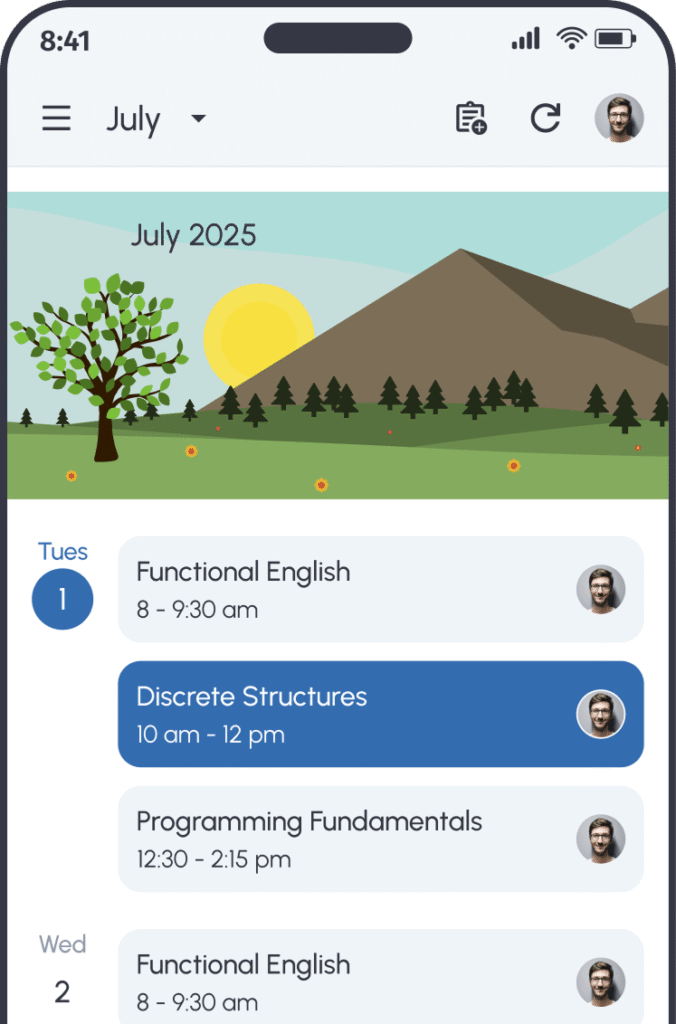 8:41

July

July 2025

Tues
1

Functional English
8 - 9:30 am

Discrete Structures
10 am - 12 pm

Programming Fundamentals
12:30 - 2:15 pm

Wed
2

Functional English
8 - 9:30 am